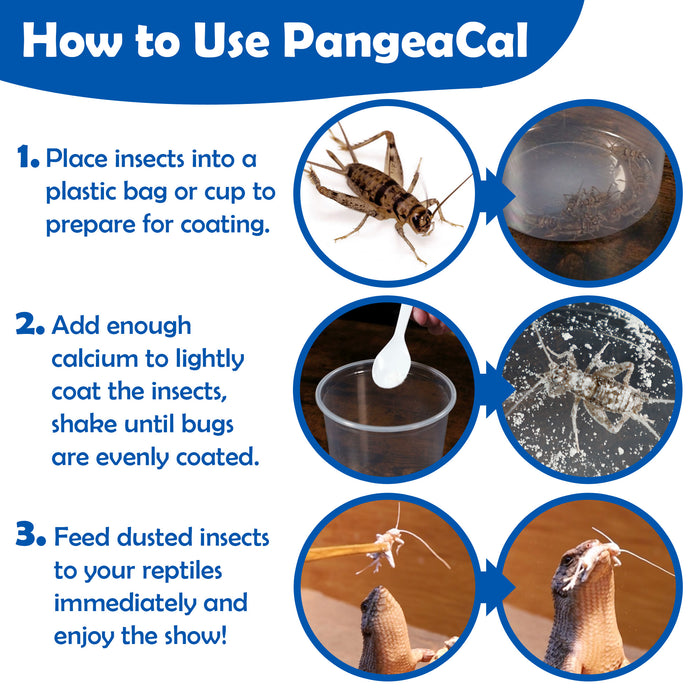 How to Use PangeaCal

1. Place insects into a plastic bag or cup to prepare for coating.

2. Add enough calcium to lightly coat the insects, shake until bugs are evenly coated.

3. Feed dusted insects to your reptiles immediately and enjoy the show!